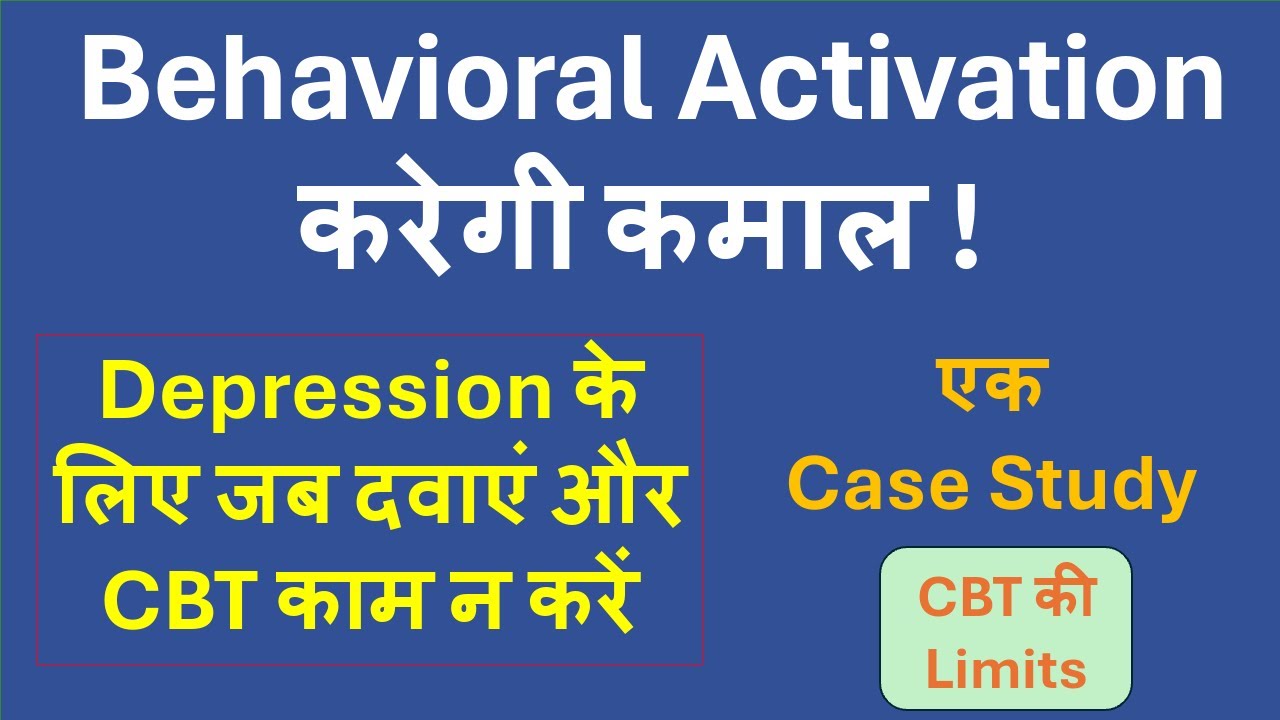 Behavioral Activation करेगी कमाल !

Depression के लिए जब दवाएं और CBT काम न करें

एक Case Study

CBT की Limits